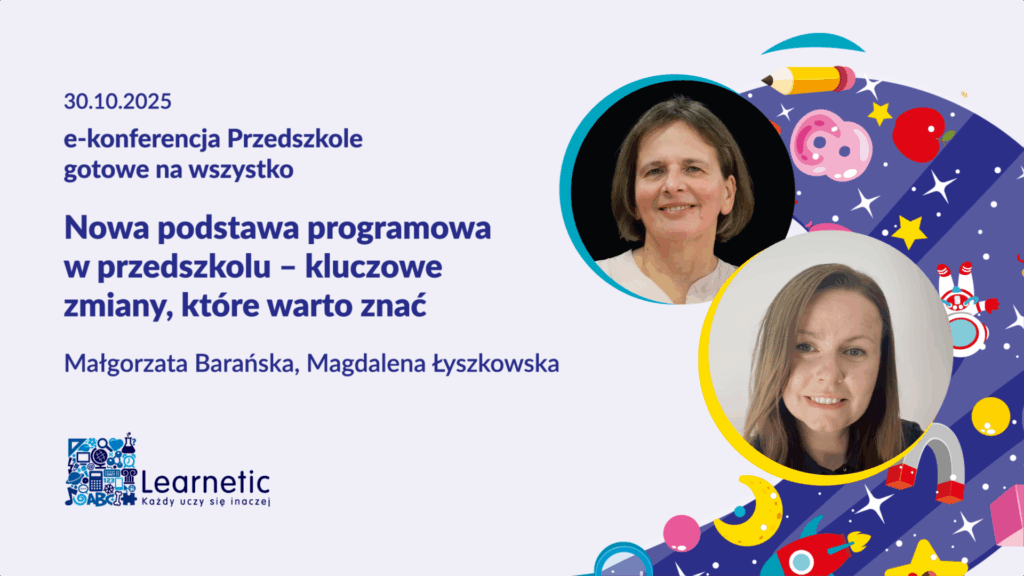 30.10.2025

e-konferencja Przedszkole gotowe na wszystko

Nowa podstawa programowa w przedszkolu – kluczowe zmiany, które warto znać

Małgorzata Barańska, Magdalena Łyszkowska

ABC

Learnetic
Każdy uczy się inaczej